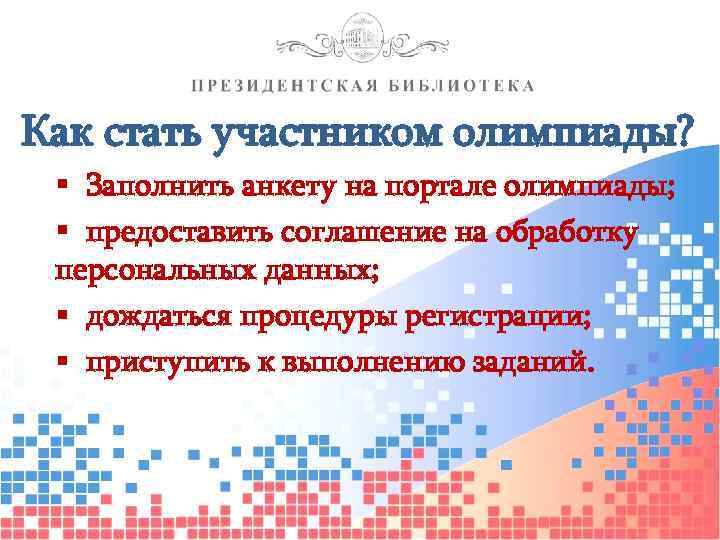 ПРЕЗИДЕНТСКАЯ БИБЛИОТЕКА

Как стать участником олимпиады?

▪ Заполнить анкету на портале олимпиады;

▪ предоставить соглашение на обработку персональных данных;

▪ дождаться процедуры регистрации;

▪ приступить к выполнению заданий.